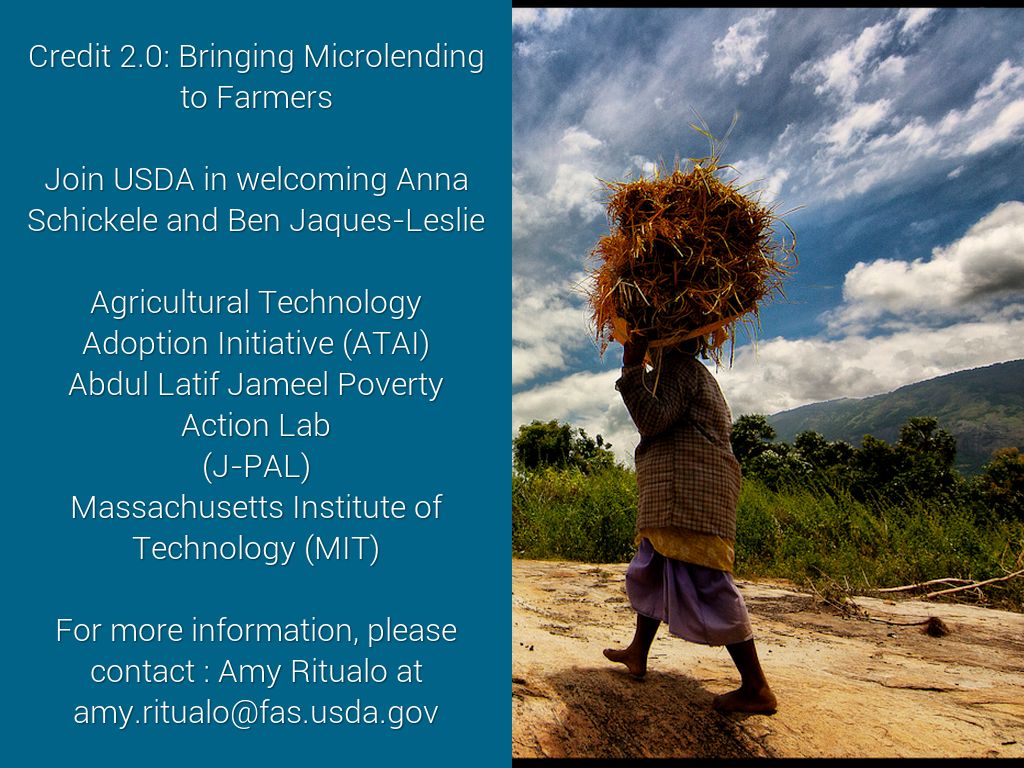 Credit 2.0: Bringing Microlending to Farmers

Join USDA in welcoming Anna Schickele and Ben Jaques-Leslie

Agricultural Technology Adoption Initiative (ATAI)
Abdul Latif Jameel Poverty Action Lab
(J-PAL)
Massachusetts Institute of Technology (MIT)

For more information, please contact : Amy Ritualo at amy.ritualo@fas.usda.gov